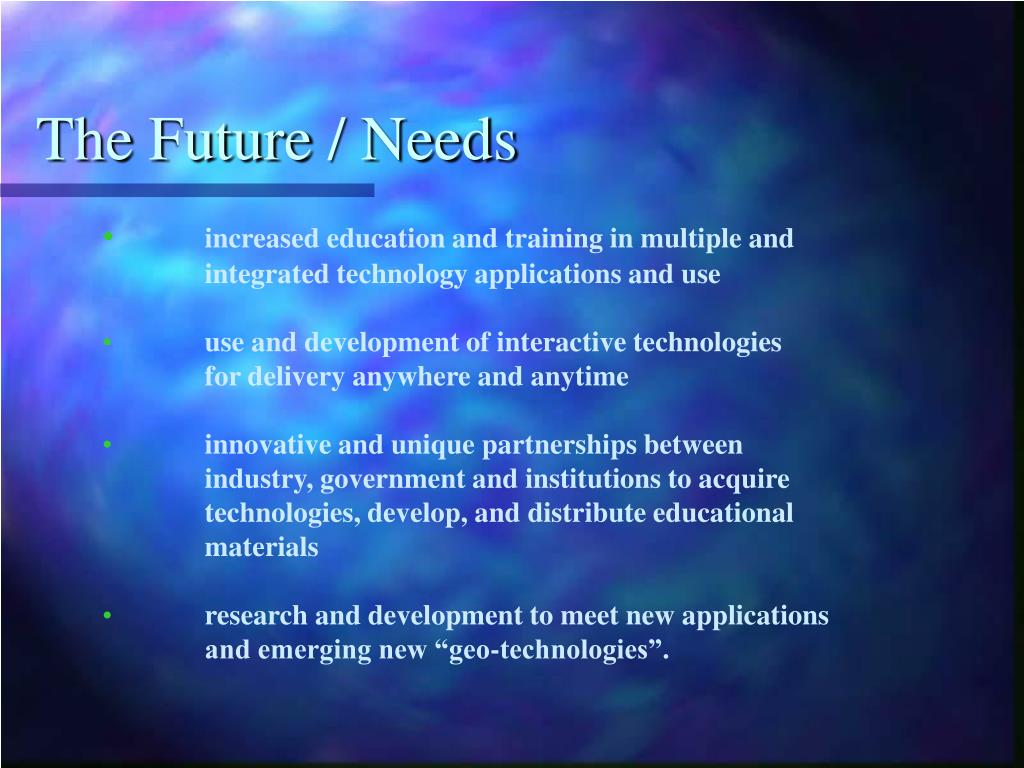 The Future / Needs

• increased education and training in multiple and integrated technology applications and use

• use and development of interactive technologies for delivery anywhere and anytime

• innovative and unique partnerships between industry, government and institutions to acquire technologies, develop, and distribute educational materials

• research and development to meet new applications and emerging new “geo-technologies”.